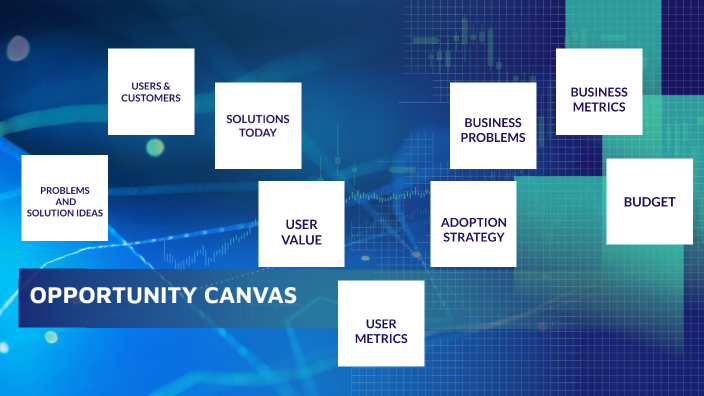 USERS & CUSTOMERS

SOLUTIONS TODAY

BUSINESS PROBLEMS

BUSINESS METRICS

PROBLEMS AND SOLUTION IDEAS

USER VALUE

ADOPTION STRATEGY

BUDGET

OPPORTUNITY CANVAS

USER METRICS